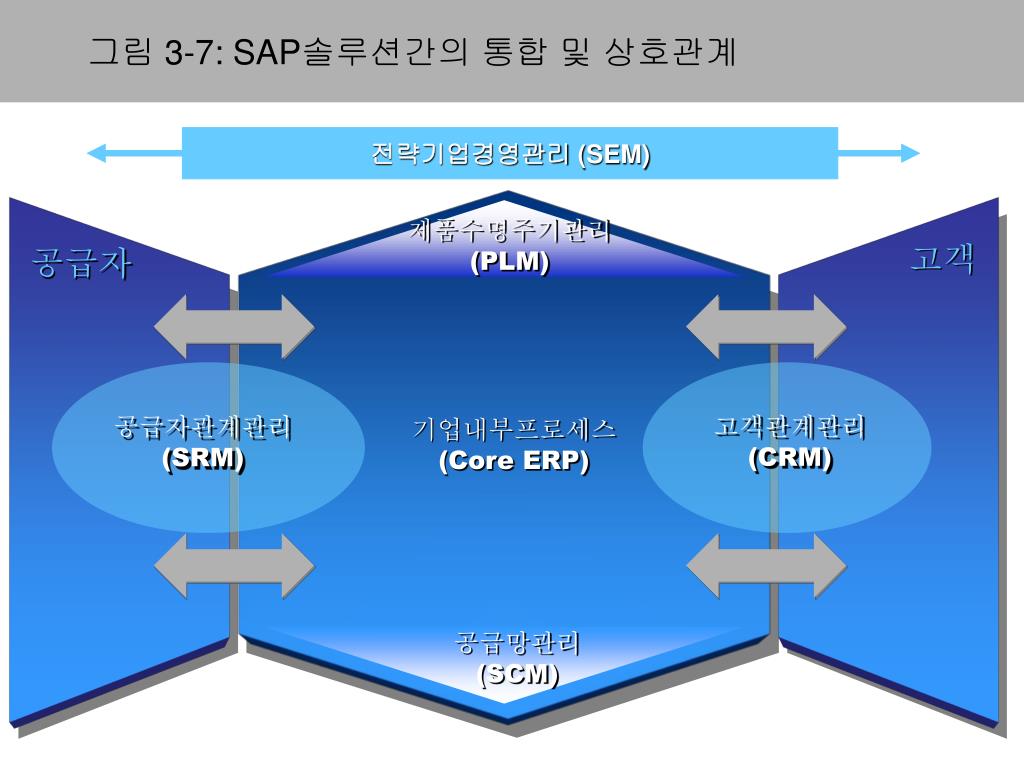 그림 3-7: SAP솔루션간의 통합 및 상호관계

전략기업경영관리 (SEM)

제품수명주기관리
(PLM)

공급자

고객

공급자관계관리
(SRM)

기업내부프로세스
(Core ERP)

고객관계관리
(CRM)

공급망관리
(SCM)